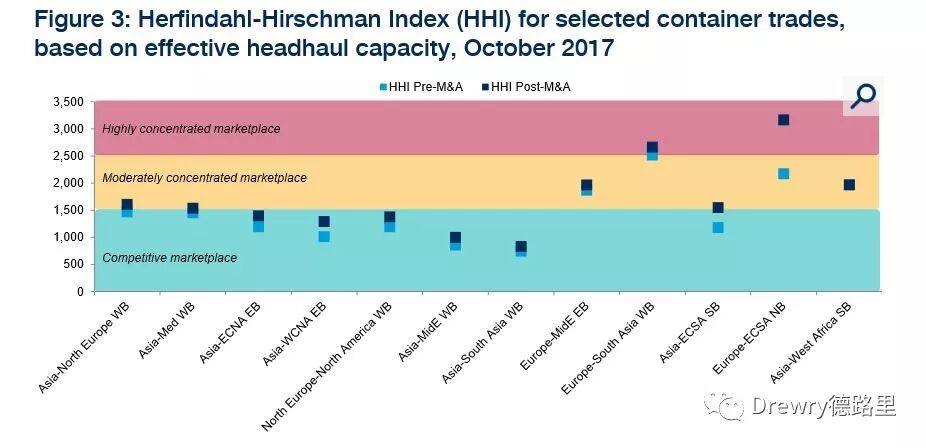 Figure 3: Herfindahl-Hirschman Index (HHI) for selected container trades, based on effective headhaul capacity, October 2017

HHI Pre-M&A HHI Post-M&A

3,500
3,000
2,500
2,000
1,500
1,000
500
0

Highly concentrated marketplace
Moderately concentrated marketplace
Competitive marketplace

Asia-North Europe WB
Asia-Med WB
Asia-ECNA EB
Asia-WCNA EB
North Europe-North America WB
Asia-MidE WB
Asia-South Asia WB
Europe-MidE EB
Europe-South Asia WB
Asia-ECSA SB
Europe-ECSA NB
Asia-West Africa SB

Drewry德路里